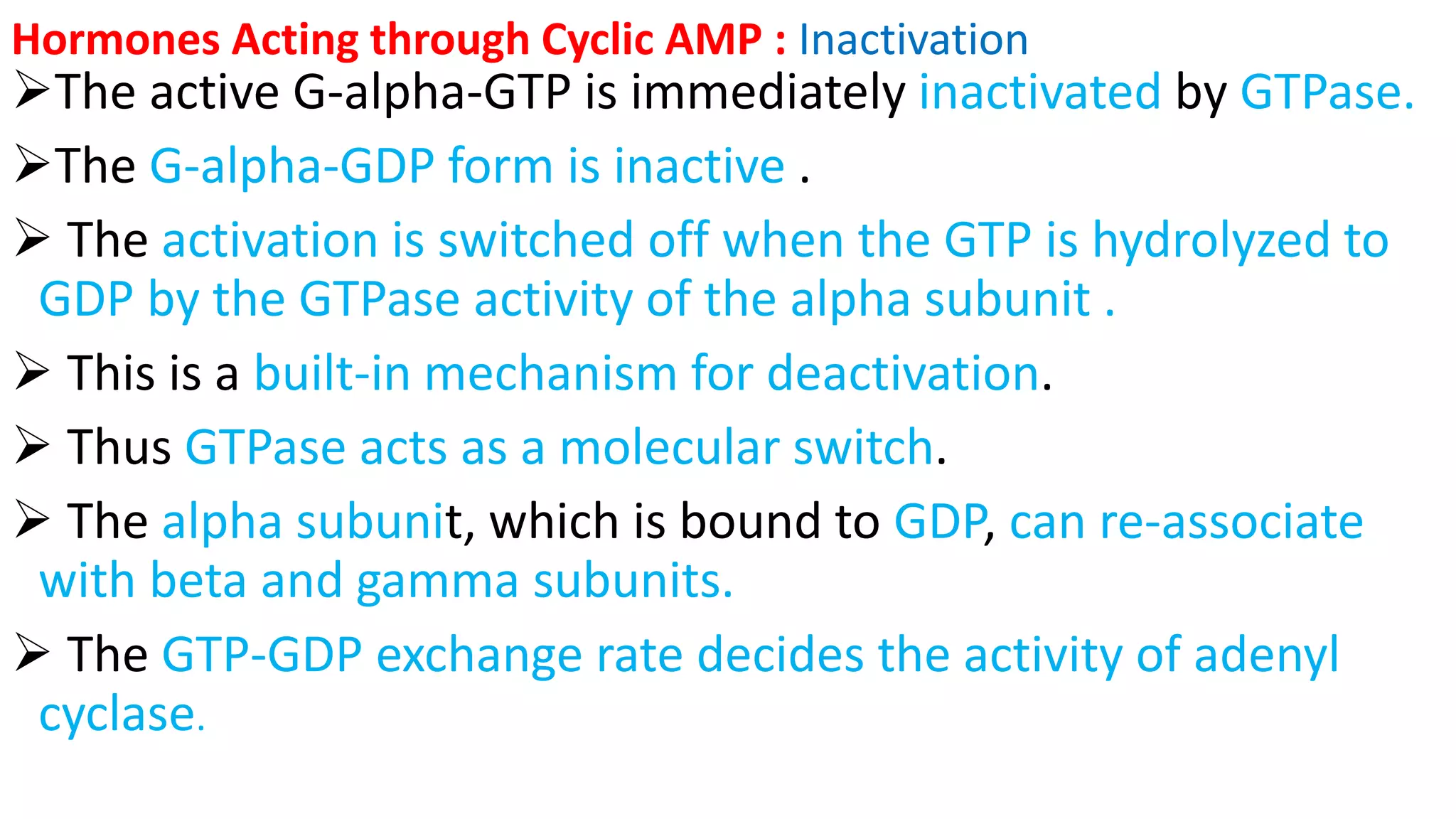 Hormones Acting through Cyclic AMP : Inactivation

➢The active G-alpha-GTP is immediately inactivated by GTPase.

➢The G-alpha-GDP form is inactive .

➢ The activation is switched off when the GTP is hydrolyzed to GDP by the GTPase activity of the alpha subunit .

➢ This is a built-in mechanism for deactivation.

➢ Thus GTPase acts as a molecular switch.

➢ The alpha subunit, which is bound to GDP, can re-associate with beta and gamma subunits.

➢ The GTP-GDP exchange rate decides the activity of adenyl cyclase.